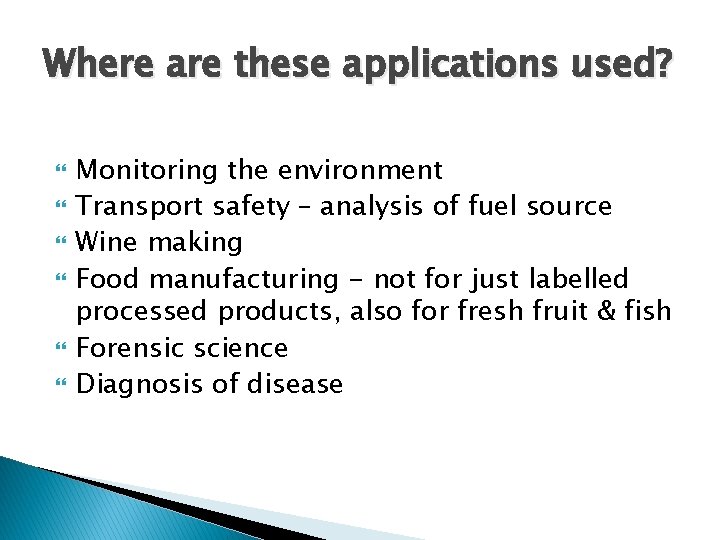 Where are these applications used?

Monitoring the environment
Transport safety – analysis of fuel source
Wine making
Food manufacturing - not for just labelled processed products, also for fresh fruit & fish
Forensic science
Diagnosis of disease